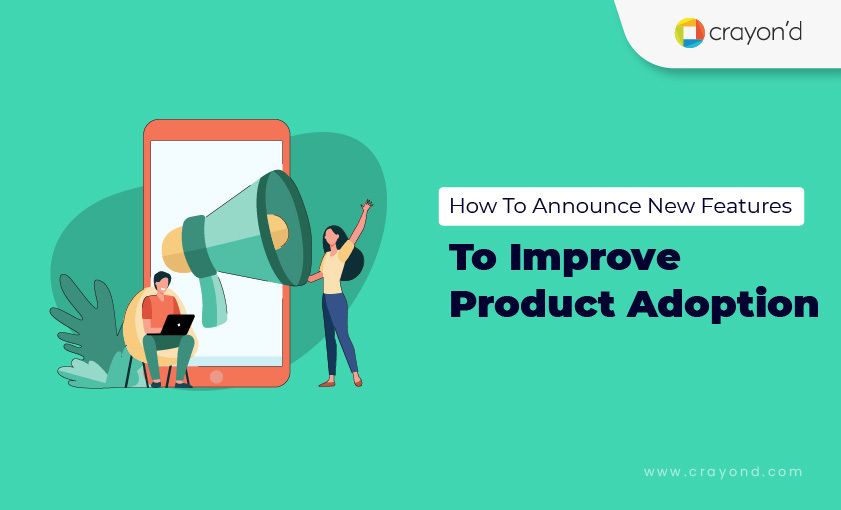 crayon'd

How To Announce New Features

To Improve Product Adoption

www.crayond.com